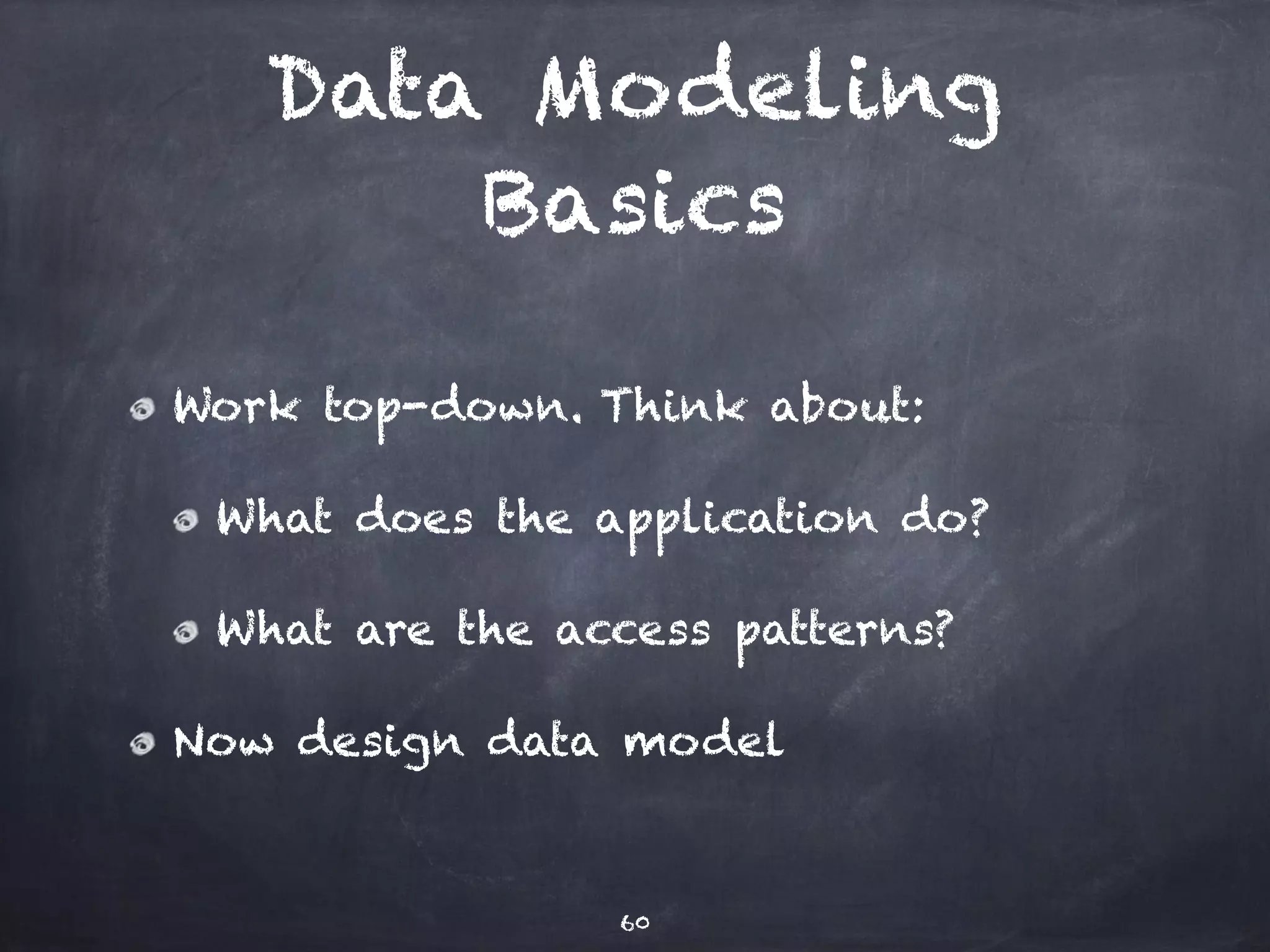 Data Modeling Basics

Work top-down. Think about:

What does the application do?

What are the access patterns?

Now design data model

60